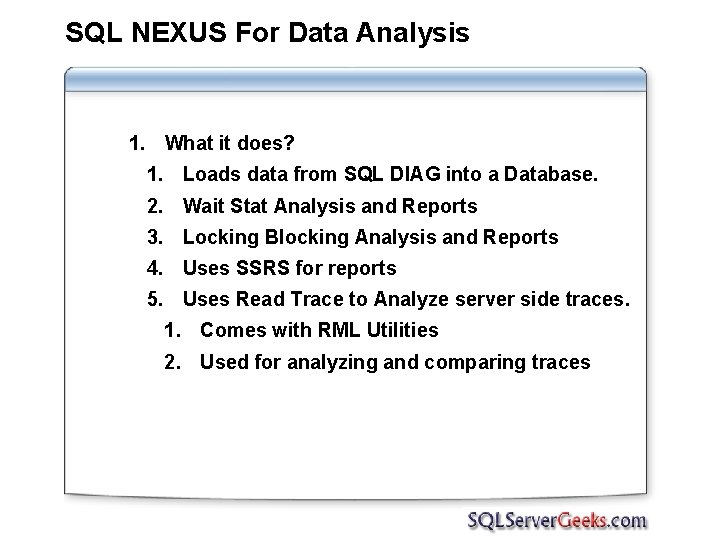 SQL NEXUS For Data Analysis

1. What it does?
1. Loads data from SQL DIAG into a Database.
2. Wait Stat Analysis and Reports
3. Locking Blocking Analysis and Reports
4. Uses SSRS for reports
5. Uses Read Trace to Analyze server side traces.
1. Comes with RML Utilities
2. Used for analyzing and comparing traces

SQLServerGeeks.com